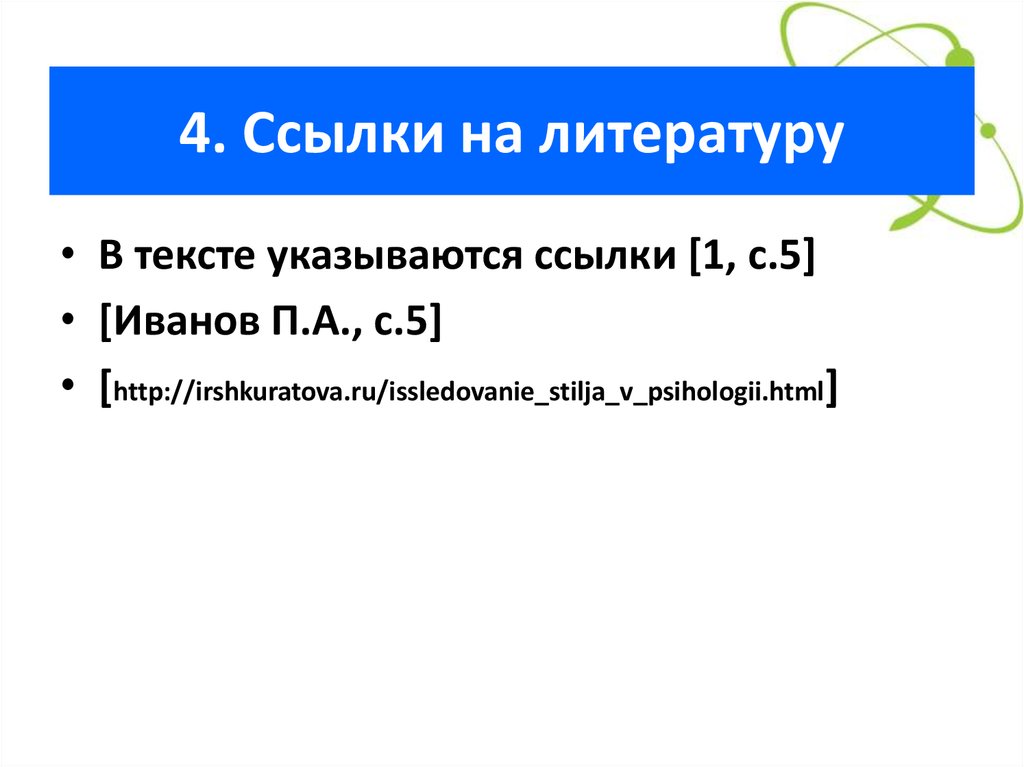 4. Ссылки на литературу

• В тексте указываются ссылки [1, с.5]
• [Иванов П.А., с.5]
• [http://irshkuratova.ru/issledovanie_stilja_v_psihologii.html]